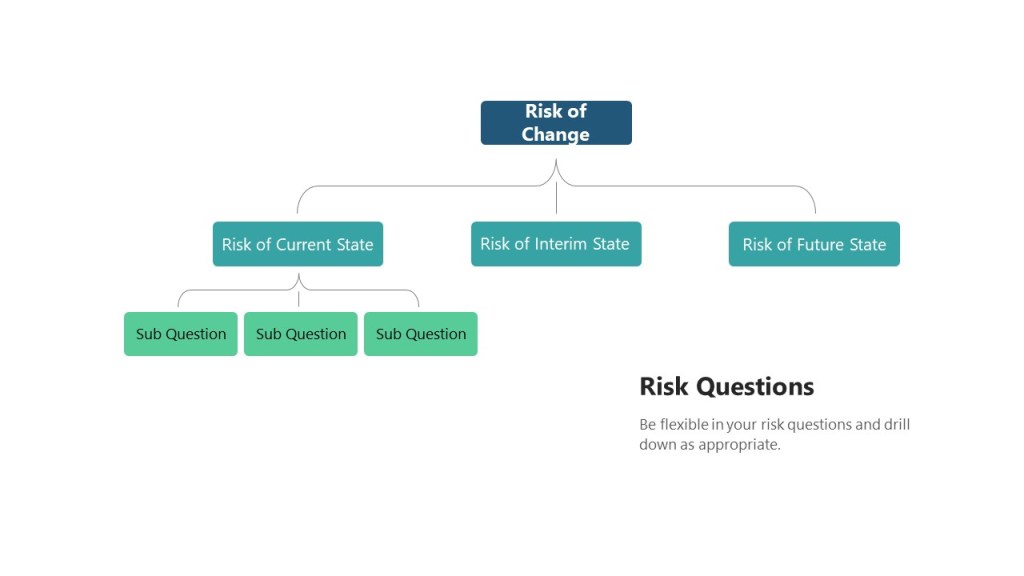 Risk of Change

Risk of Current State

Risk of Interim State

Risk of Future State

Sub Question

Sub Question

Sub Question

Risk Questions

Be flexible in your risk questions and drill down as appropriate.